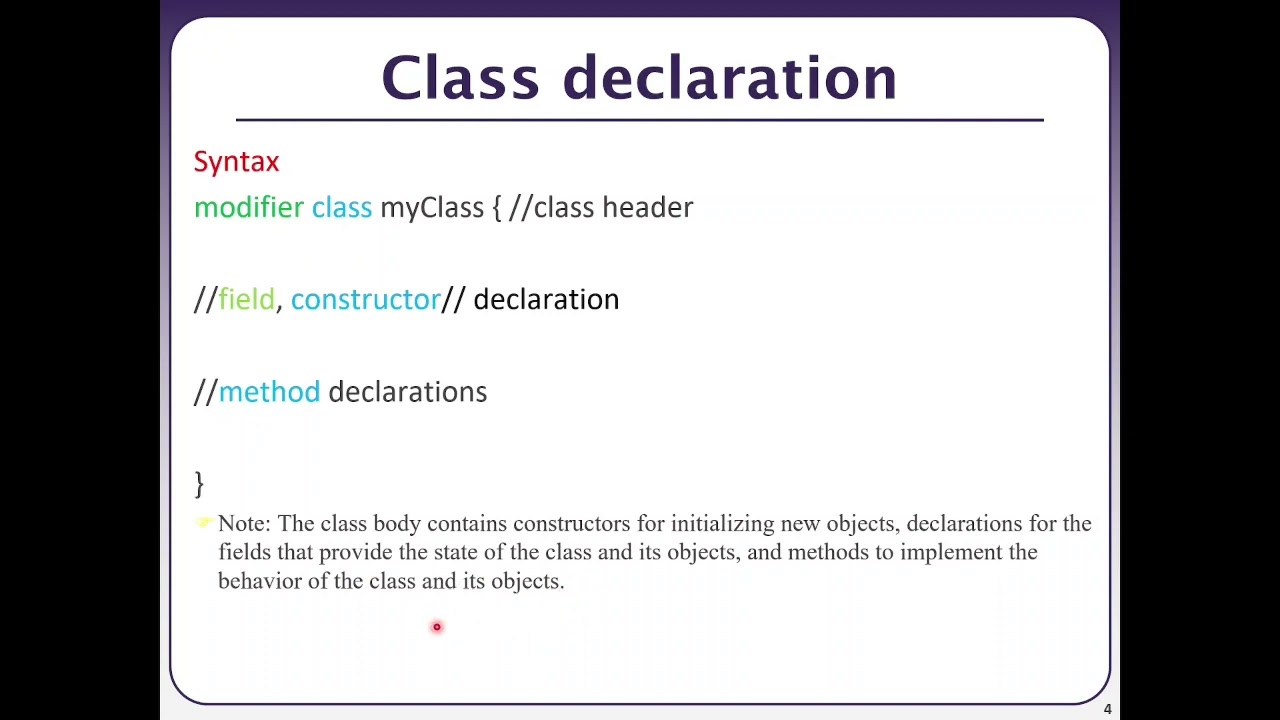 Class declaration

Syntax

modifier class myClass { //class header

//field, constructor// declaration

//method declarations

}

Note: The class body contains constructors for initializing new objects, declarations for the fields that provide the state of the class and its objects, and methods to implement the behavior of the class and its objects.

4